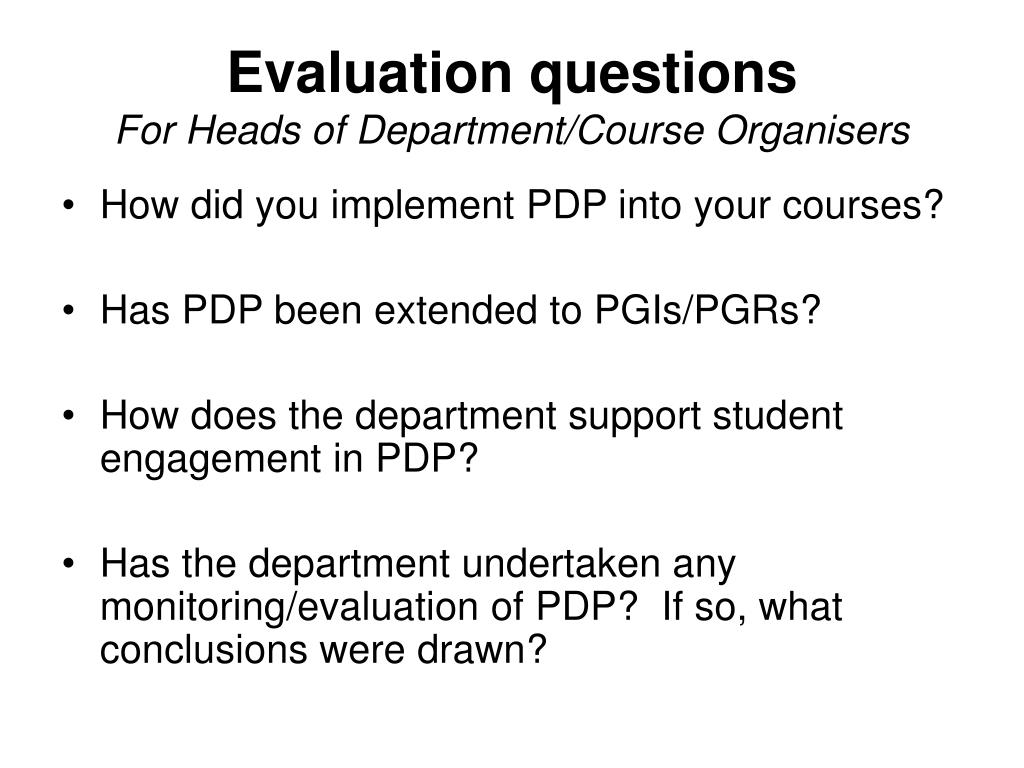 Evaluation questions
For Heads of Department/Course Organisers

• How did you implement PDP into your courses?

• Has PDP been extended to PGIs/PGRs?

• How does the department support student engagement in PDP?

• Has the department undertaken any monitoring/evaluation of PDP?  If so, what conclusions were drawn?